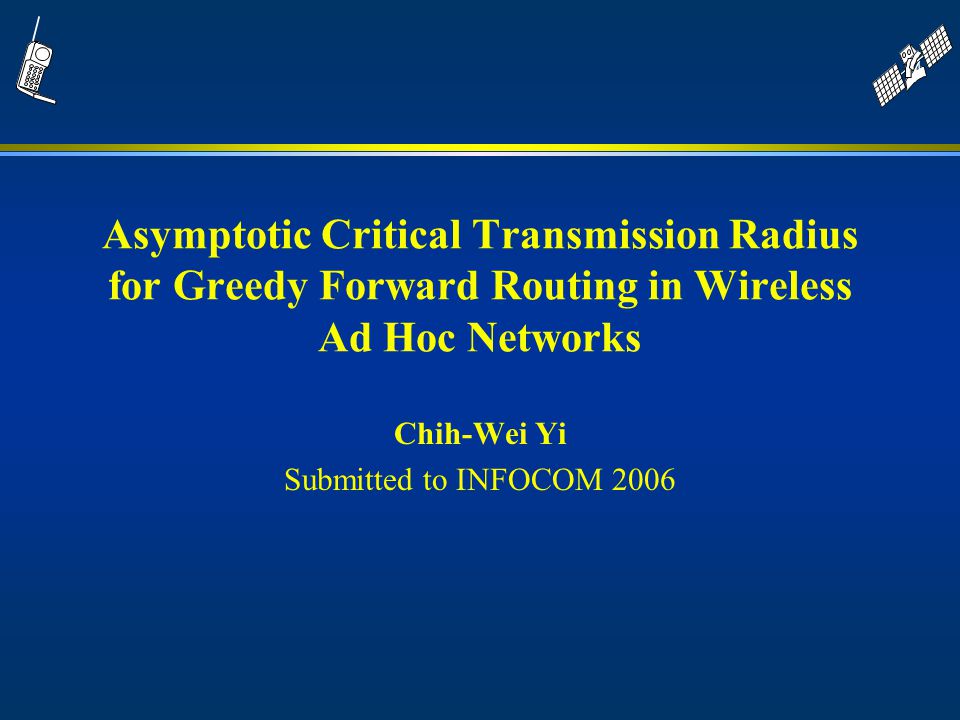 Asymptotic Critical Transmission Radius for Greedy Forward Routing in Wireless Ad Hoc Networks

Chih-Wei Yi

Submitted to INFOCOM 2006